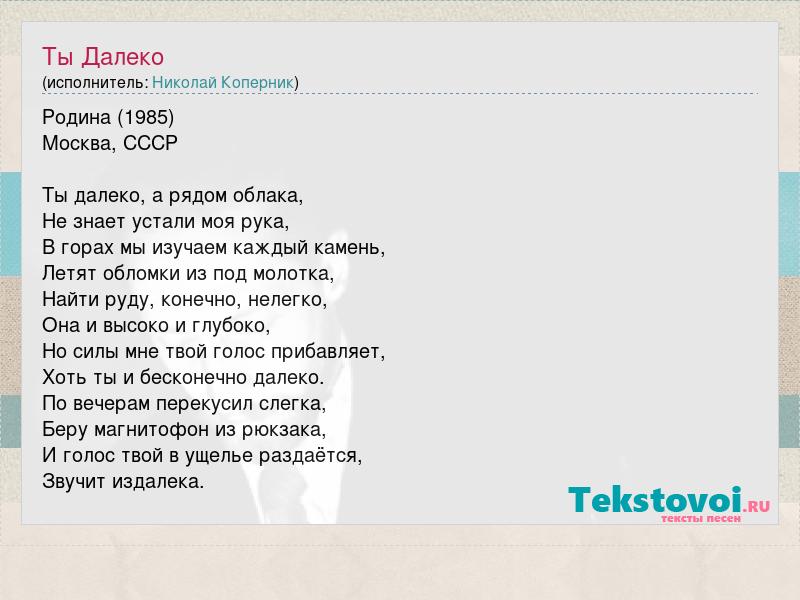 Ты Далеко
(исполнитель: Николай Коперник)

Родина (1985)
Москва, СССР

Ты далеко, а рядом облака,
Не знает устали моя рука,
В горах мы изучаем каждый камень,
Летят обломки из под молотка,
Найти руду, конечно, нелегко,
Она и высоко и глубоко,
Но силы мне твой голос прибавляет,
Хоть ты и бесконечно далеко.
По вечерам перекусил слегка,
Беру магнитофон из рюкзака,
И голос твой в ущелье раздаётся,
Звучит издалека.

Tekstovoi.RU
тексты песен